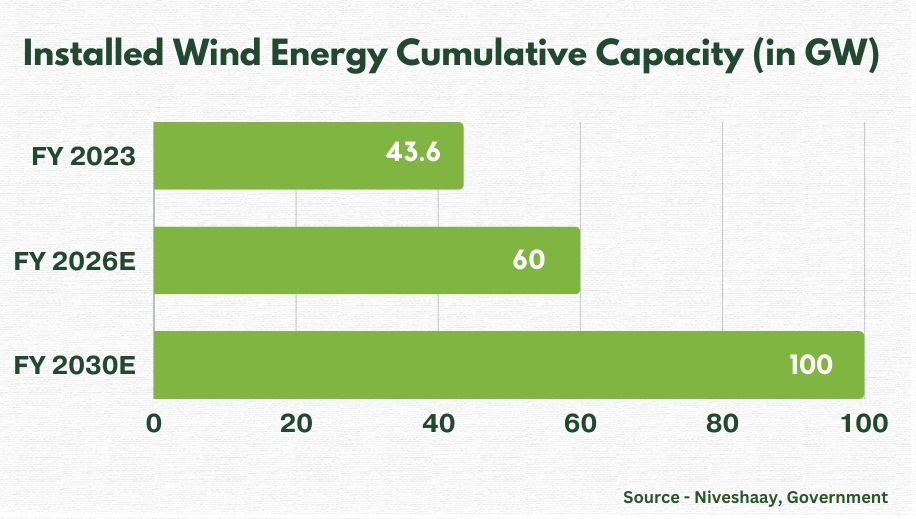 Installed Wind Energy Cumulative Capacity (in GW)

FY 2023
43.6

FY 2026E
60

FY 2030E
100

0
20
40
60
80
100

Source - Niveshaay, Government